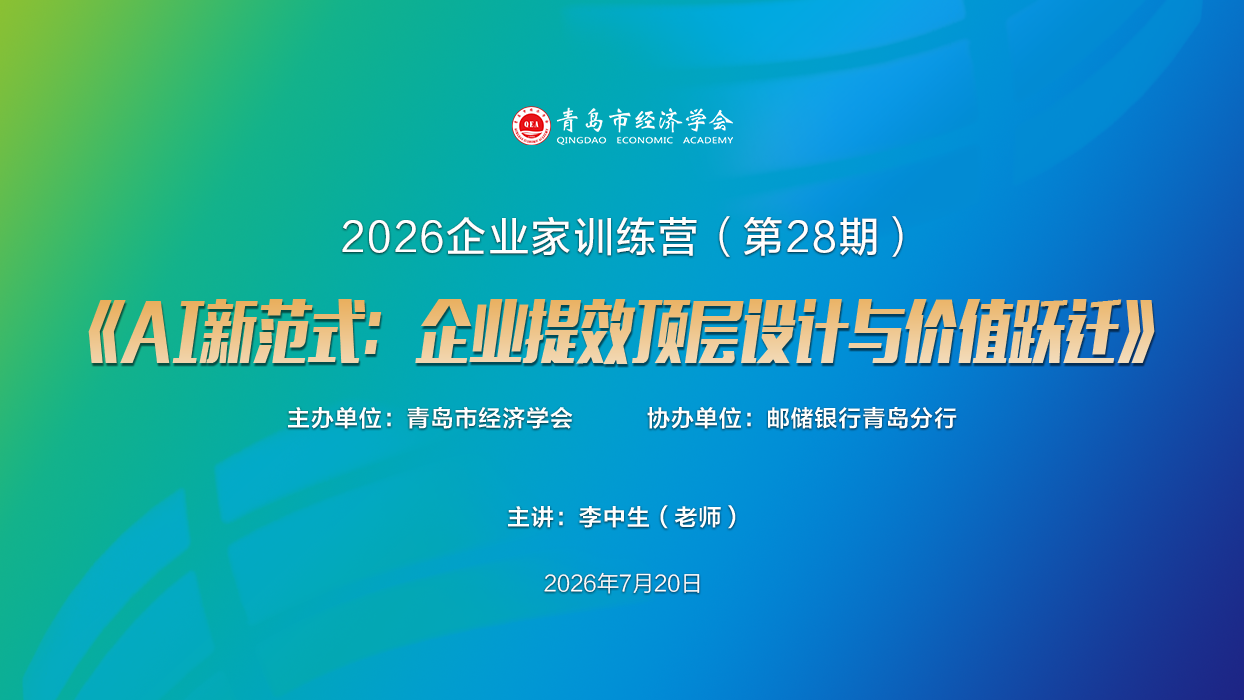 QEA 青岛市经济学会
QINGDAO ECONOMIC ACADEMY

2026企业家训练营（第28期）

《AI新范式：企业提效顶层设计与价值跃迁》

主办单位：青岛市经济学会　　协办单位：邮储银行青岛分行

主讲：李中生（老师）

2026年7月20日